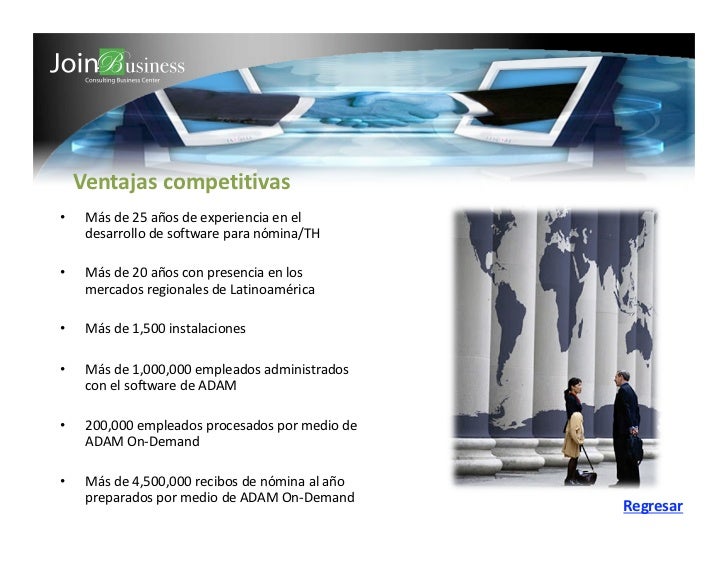 JoinBusiness
Consulting Business Center

Ventajas competitivas

• Más de 25 años de experiencia en el desarrollo de software para nómina/TH

• Más de 20 años con presencia en los mercados regionales de Latinoamérica

• Más de 1,500 instalaciones

• Más de 1,000,000 empleados administrados con el software de ADAM

• 200,000 empleados procesados por medio de ADAM On-Demand

• Más de 4,500,000 recibos de nómina al año preparados por medio de ADAM On-Demand

Regresar